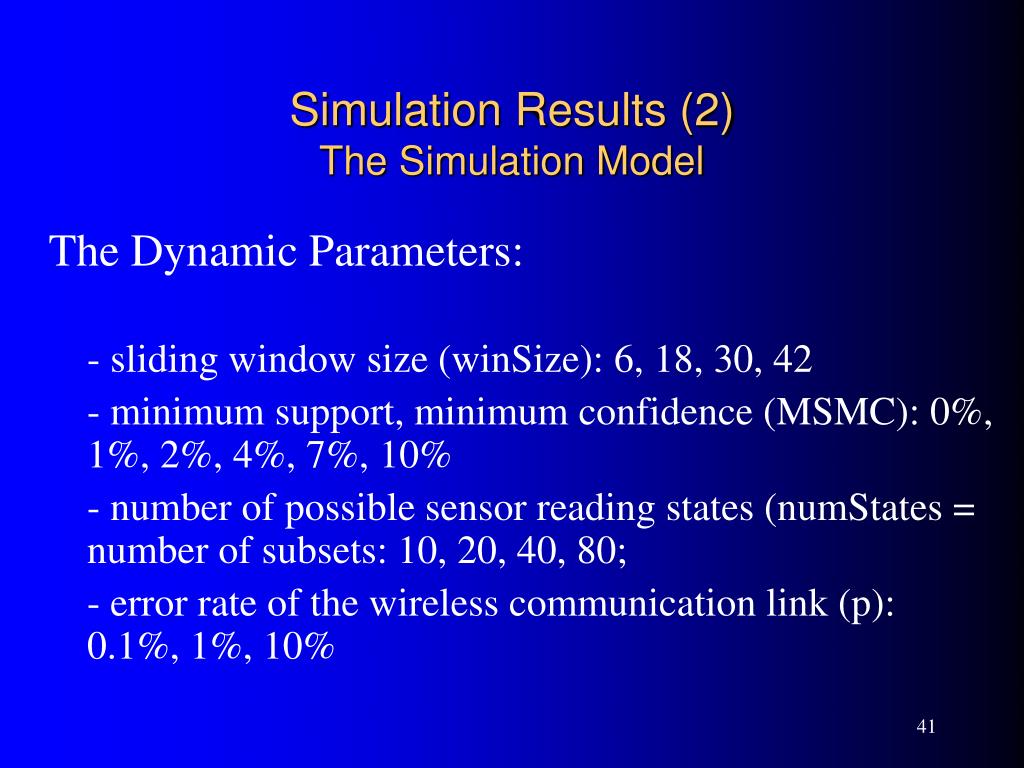 Simulation Results (2)
The Simulation Model

The Dynamic Parameters:

- sliding window size (winSize): 6, 18, 30, 42

- minimum support, minimum confidence (MSMC): 0%, 1%, 2%, 4%, 7%, 10%

- number of possible sensor reading states (numStates = number of subsets: 10, 20, 40, 80;

- error rate of the wireless communication link (p): 0.1%, 1%, 10%

41